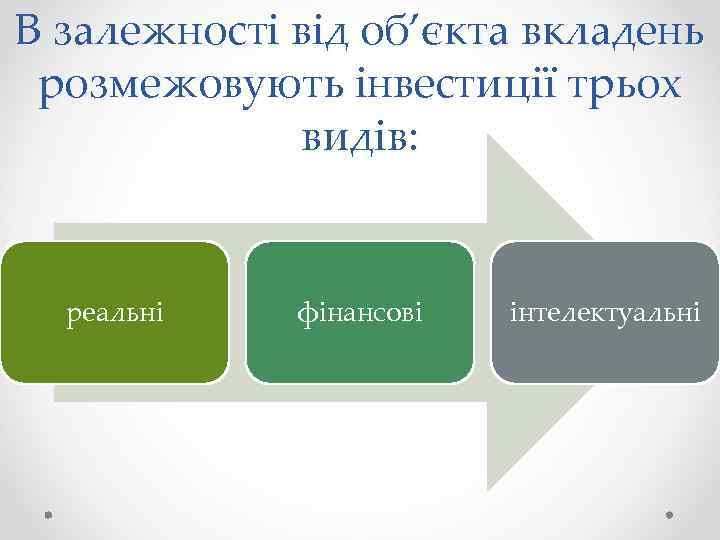 В залежності від об’єкта вкладень розмежовують інвестиції трьох видів:

реальні

фінансові

інтелектуальні